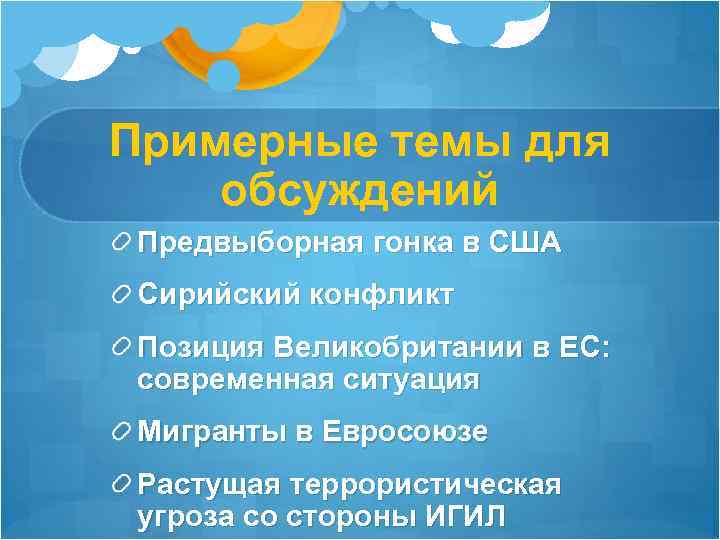 Примерные темы для обсуждений

Предвыборная гонка в США

Сирийский конфликт

Позиция Великобритании в ЕС: современная ситуация

Мигранты в Евросоюзе

Растущая террористическая угроза со стороны ИГИЛ